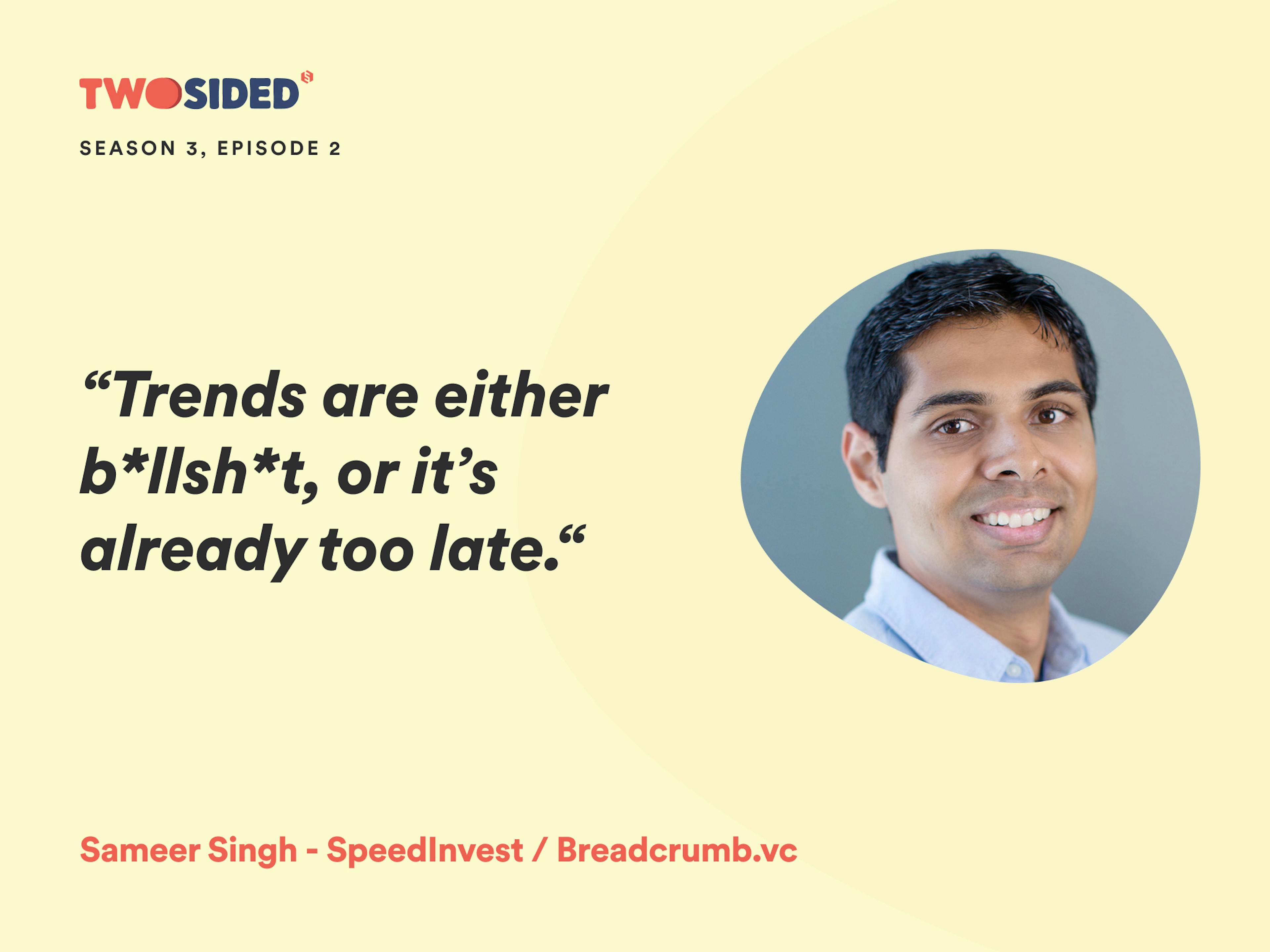 TWOSIDED

SEASON 3, EPISODE 2

“Trends are either b*llsh*t, or it’s already too late.“

Sameer Singh - SpeedInvest / Breadcrumb.vc